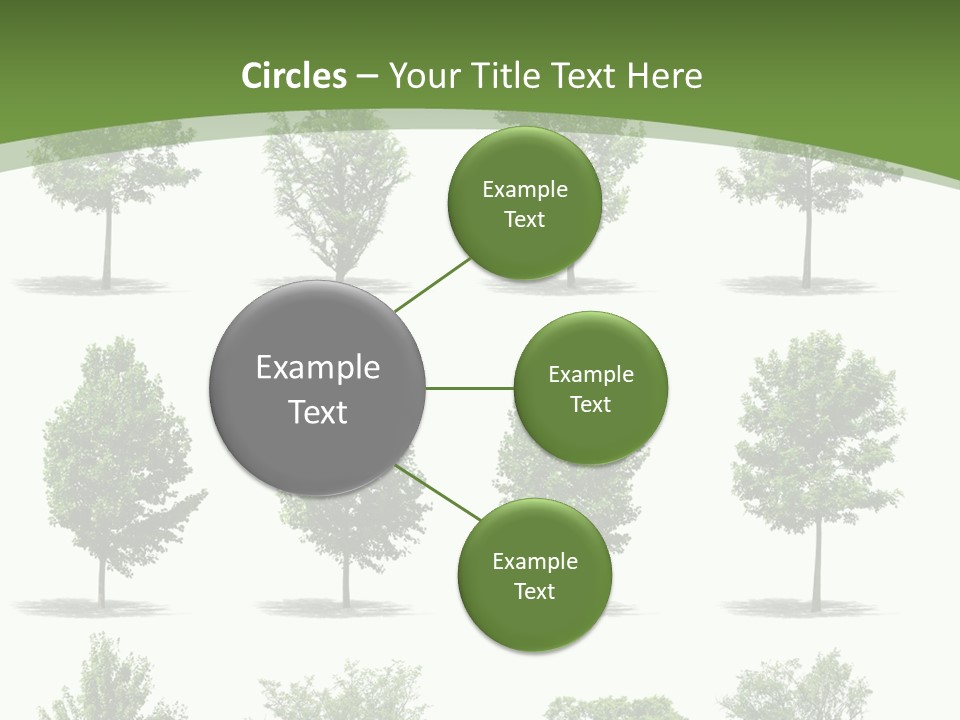 Circles – Your Title Text Here

Example Text

Example Text

Example Text

Example Text